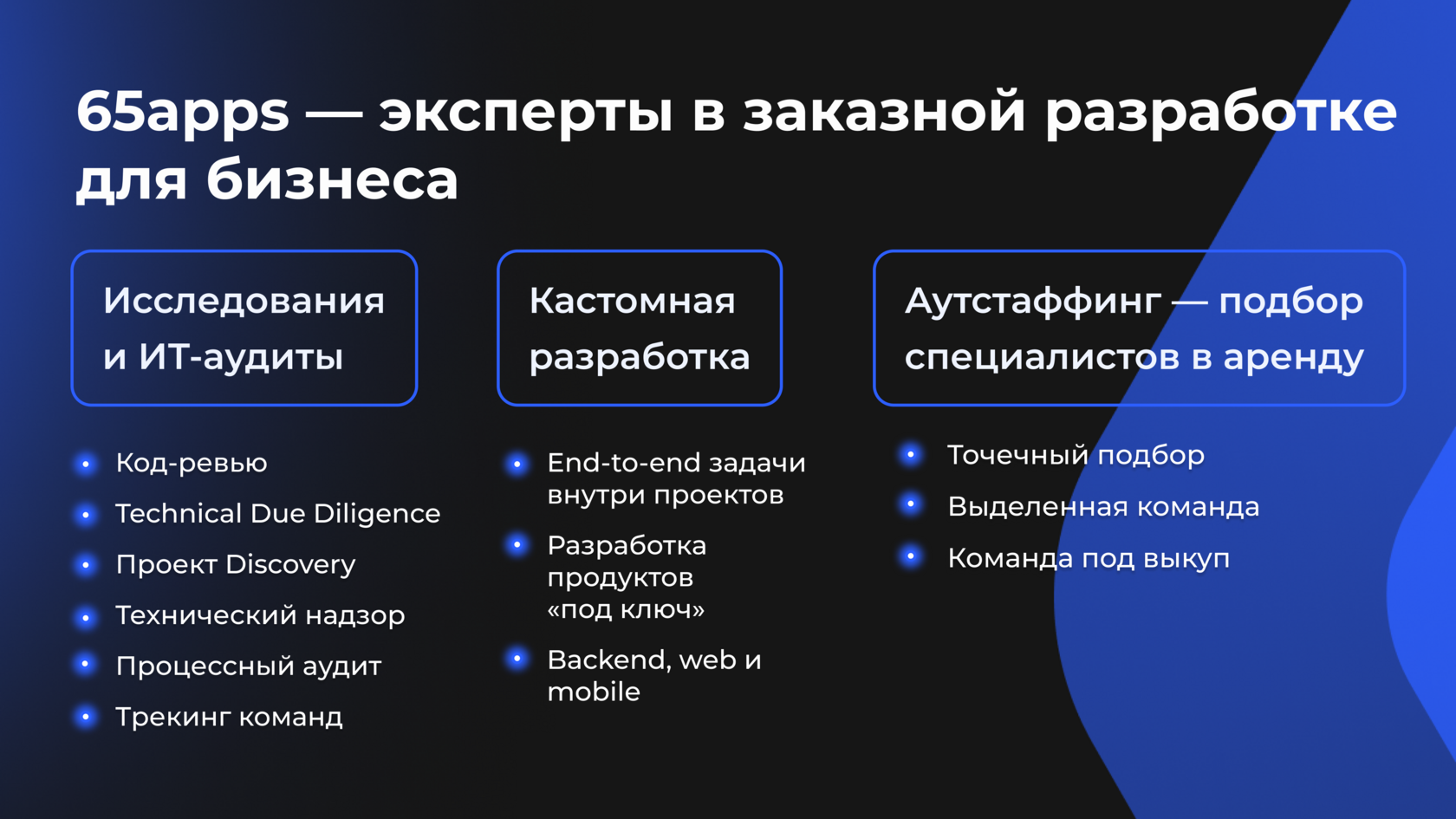 65apps — эксперты в заказной разработке для бизнеса

Исследования и ИТ-аудиты

- Код-ревью
- Technical Due Diligence
- Проект Discovery
- Технический надзор
- Процессный аудит
- Трекинг команд

Кастомная разработка

- End-to-end задачи внутри проектов
- Разработка продуктов «под ключ»
- Backend, web и mobile

Аутстаффинг — подбор специалистов в аренду

- Точечный подбор
- Выделенная команда
- Команда под выкуп